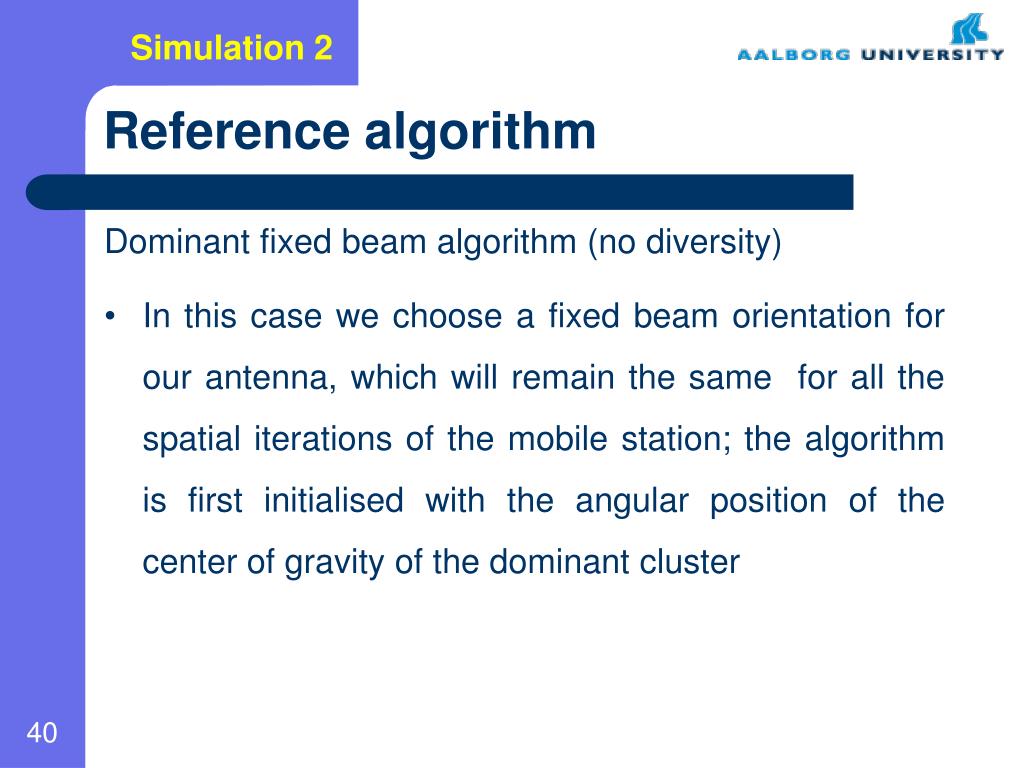 Simulation 2

AALBORG UNIVERSITY

Reference algorithm

Dominant fixed beam algorithm (no diversity)

• In this case we choose a fixed beam orientation for our antenna, which will remain the same for all the spatial iterations of the mobile station; the algorithm is first initialised with the angular position of the center of gravity of the dominant cluster

40